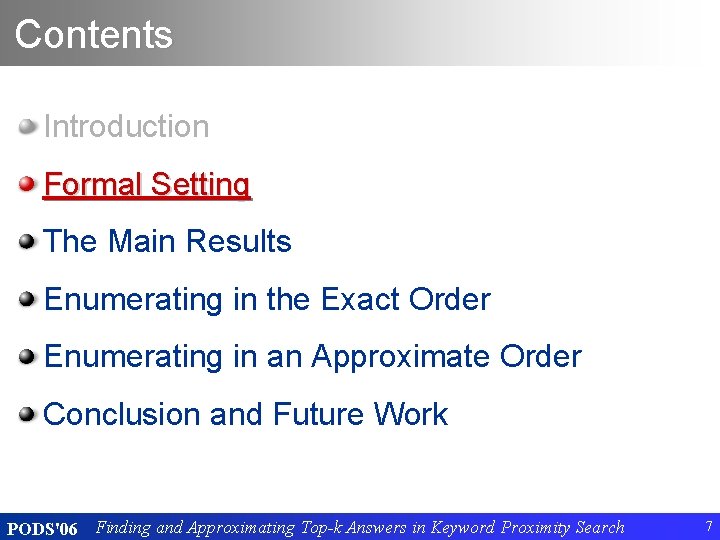 Contents

Introduction

Formal Setting

The Main Results

Enumerating in the Exact Order

Enumerating in an Approximate Order

Conclusion and Future Work

PODS'06 Finding and Approximating Top-k Answers in Keyword Proximity Search 7